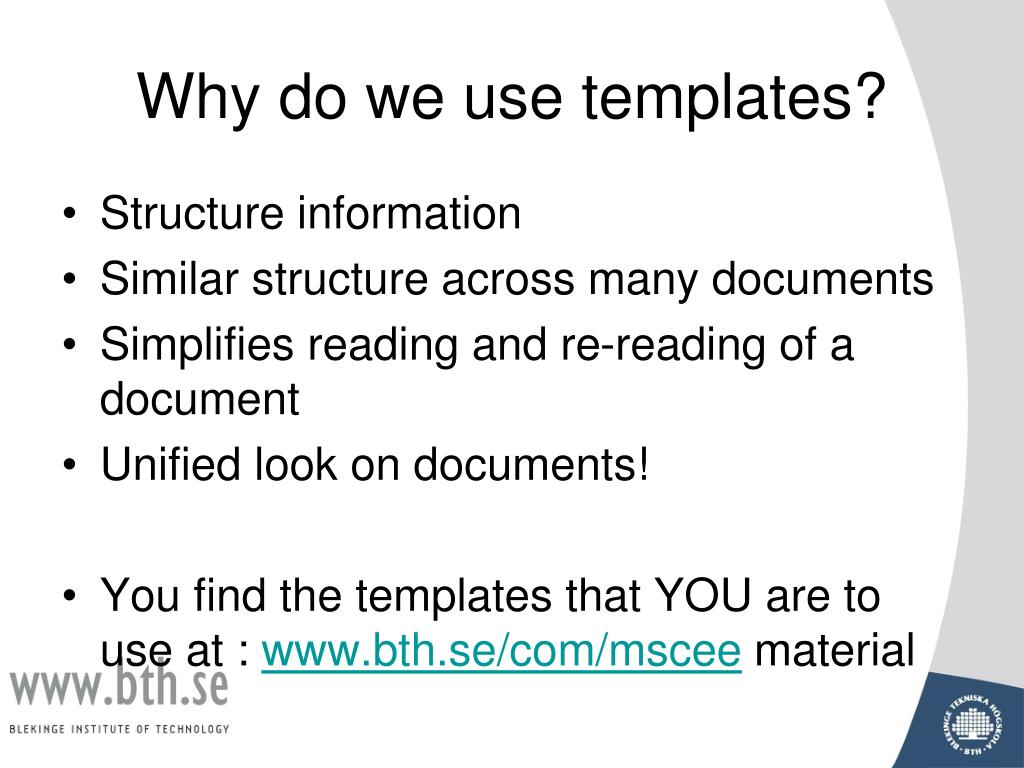 Why do we use templates?

• Structure information
• Similar structure across many documents
• Simplifies reading and re-reading of a document
• Unified look on documents!

• You find the templates that YOU are to use at : www.bth.se/com/mscee material

www.bth.se
BLEKINGE INSTITUTE OF TECHNOLOGY

BLEKINGE TEKNISKA HÖGSKOLA • BTH •